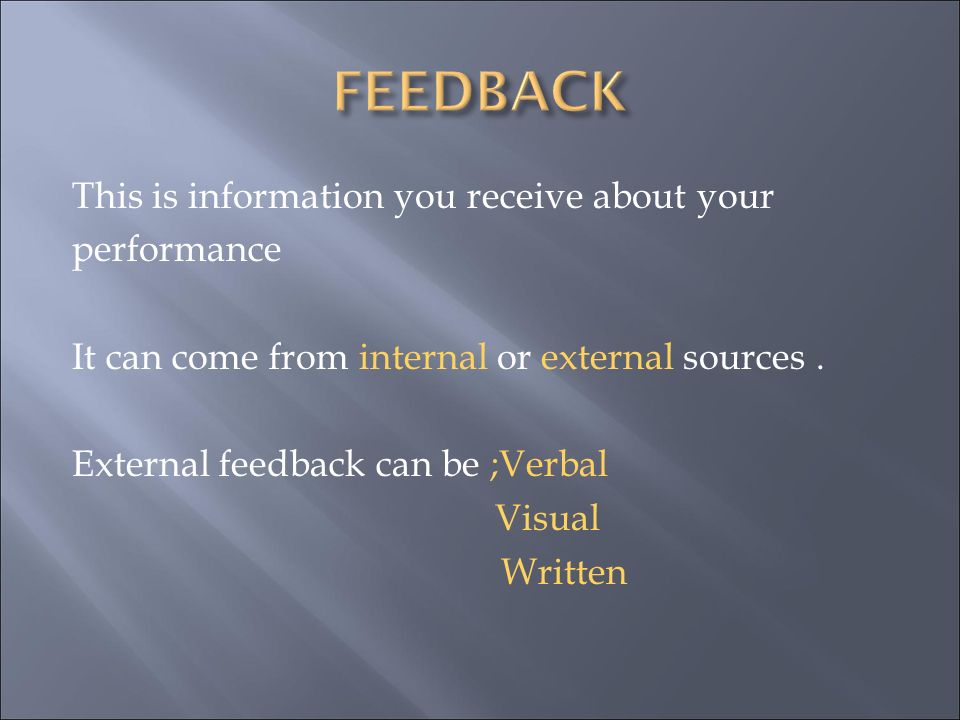 FEEDBACK

This is information you receive about your performance

It can come from internal or external sources .

External feedback can be ;Verbal
Visual
Written